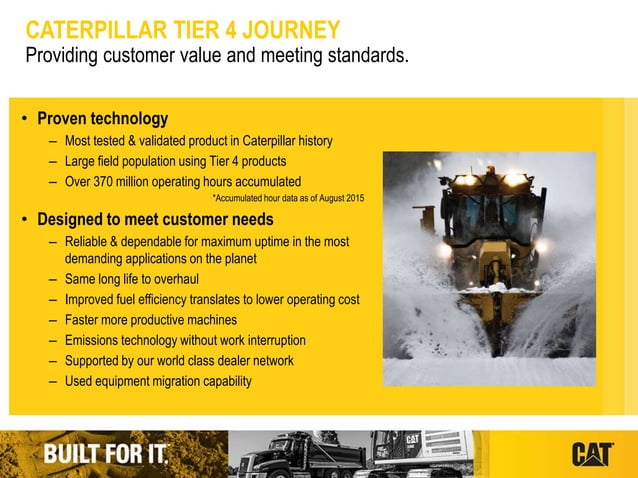 CATERPILLAR TIER 4 JOURNEY
Providing customer value and meeting standards.

• Proven technology
– Most tested & validated product in Caterpillar history
– Large field population using Tier 4 products
– Over 370 million operating hours accumulated
*Accumulated hour data as of August 2015

• Designed to meet customer needs
– Reliable & dependable for maximum uptime in the most demanding applications on the planet
– Same long life to overhaul
– Improved fuel efficiency translates to lower operating cost
– Faster more productive machines
– Emissions technology without work interruption
– Supported by our world class dealer network
– Used equipment migration capability

BUILT FOR IT.
CAT
CAT